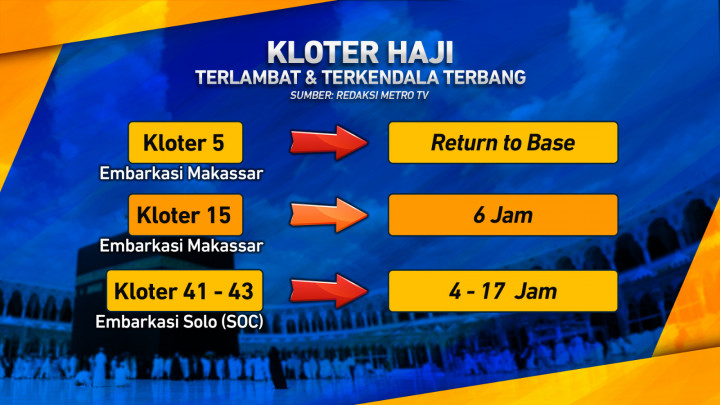 KLOTER HAJI
TERLAMBAT & TERKENDALA TERBANG
SUMBER: REDAKSI METRO TV

Kloter 5
Embarkasi Makassar
Return to Base

Kloter 15
Embarkasi Makassar
6 Jam

Kloter 41 - 43
Embarkasi Solo (SOC)
4 - 17 Jam